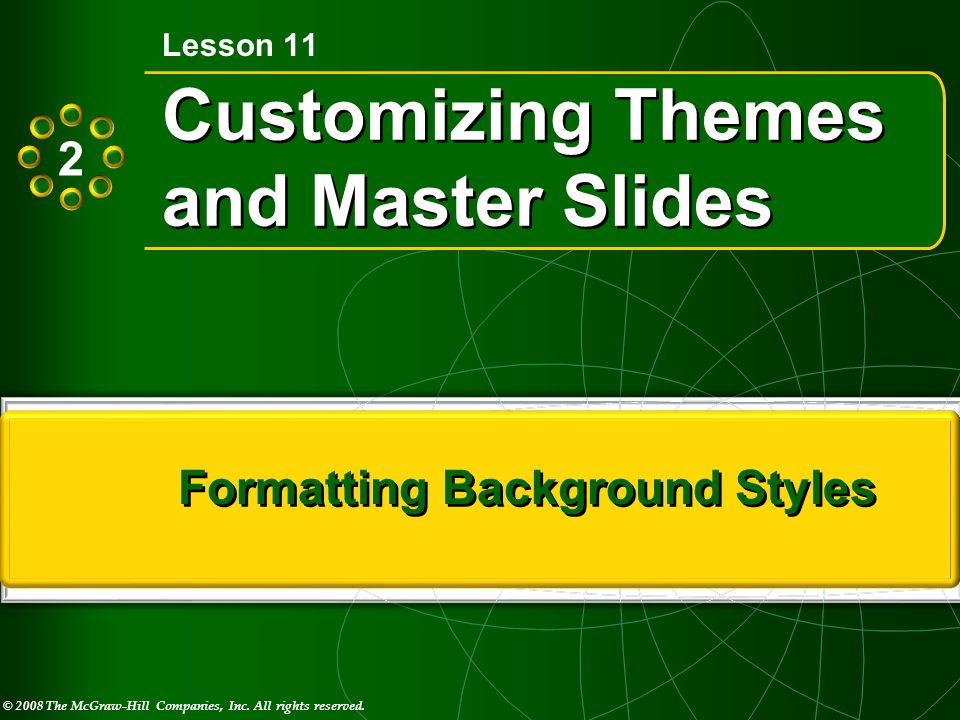 Lesson 11

2

Customizing Themes and Master Slides

Formatting Background Styles

© 2008 The McGraw-Hill Companies, Inc. All rights reserved.